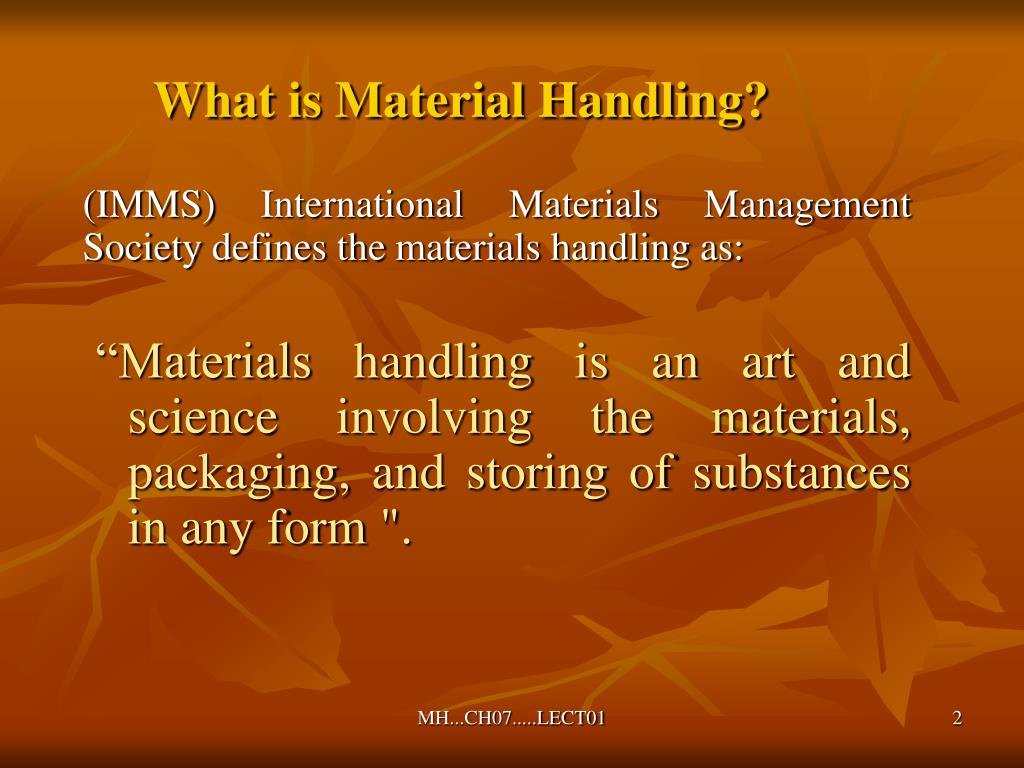 What is Material Handling?

(IMMS) International Materials Management Society defines the materials handling as:

“Materials handling is an art and science involving the materials, packaging, and storing of substances in any form ".

MH...CH07.....LECT01

2